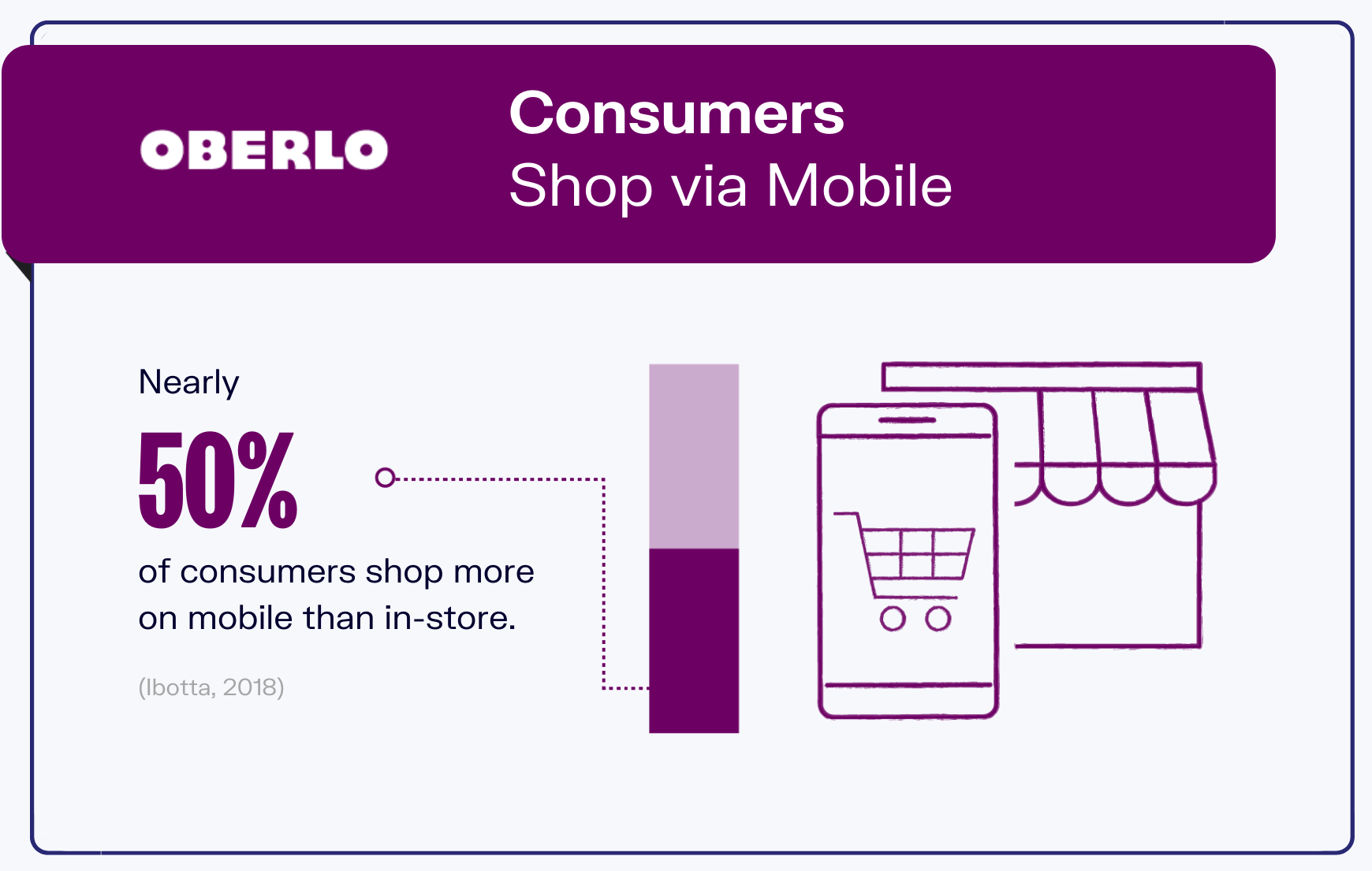 OBERLO

Consumers
Shop via Mobile

Nearly

50%

of consumers shop more on mobile than in-store.

(Ibotta, 2018)